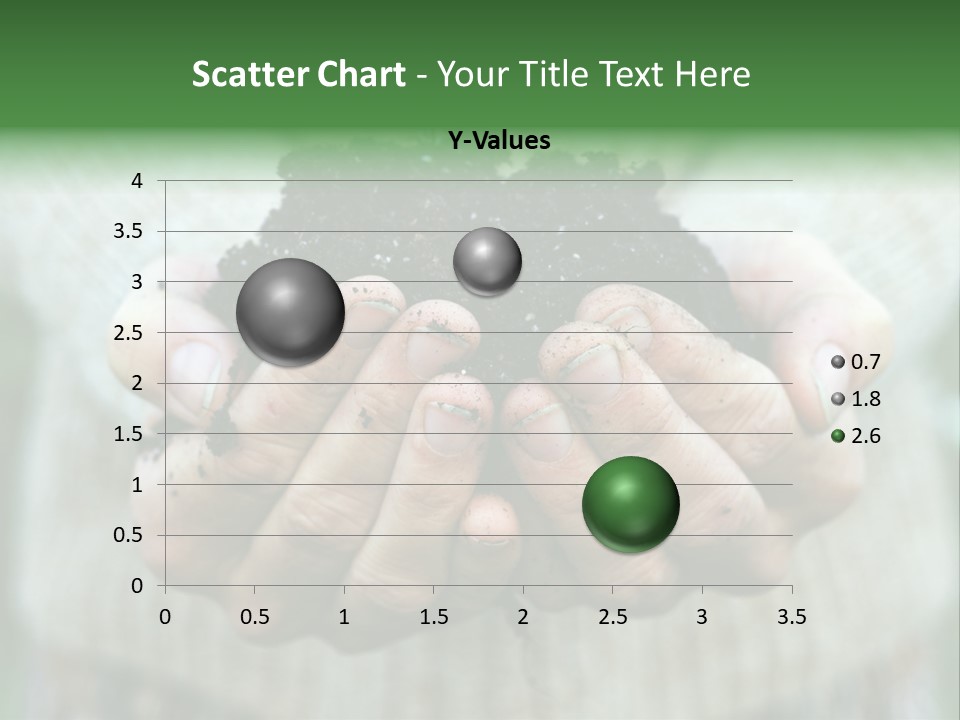 Scatter Chart - Your Title Text Here

Y-Values

4
3.5
3
2.5
2
1.5
1
0.5
0

0 0.5 1 1.5 2 2.5 3 3.5

0.7
1.8
2.6